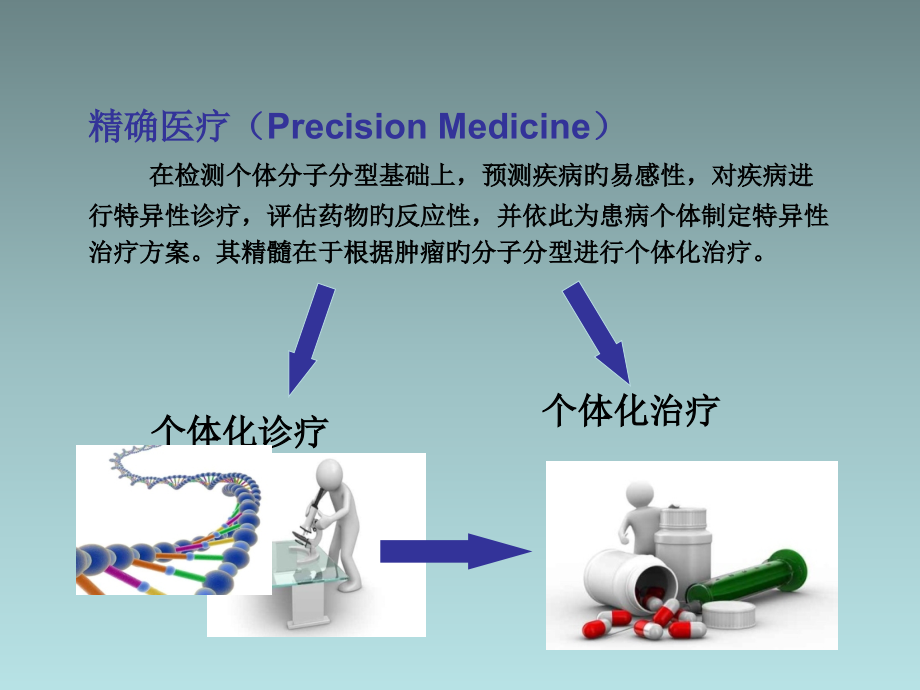 精确医疗（Precision Medicine）

在检测个体分子分型基础上，预测疾病旳易感性，对疾病进行特异性诊疗，评估药物旳反应性，并依此为患病个体制定特异性治疗方案。其精髓在于根据肿瘤旳分子分型进行个体化治疗。

个体化诊疗

个体化治疗